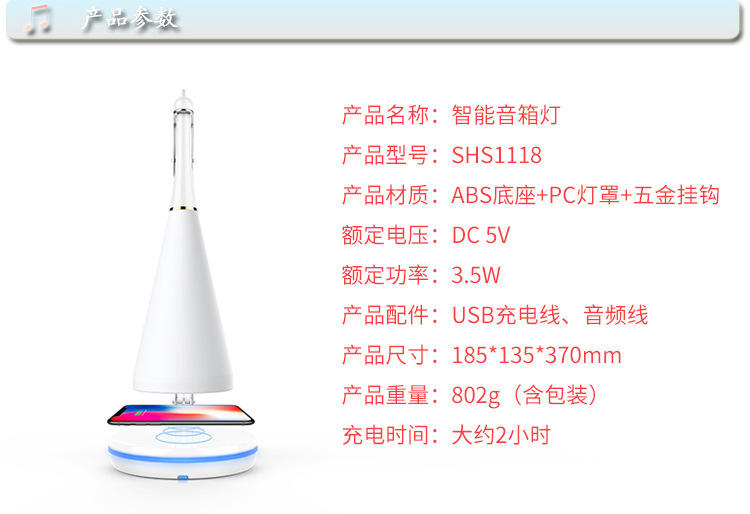 产品参数

产品名称：智能音箱灯
产品型号：SHS1118
产品材质：ABS底座+PC灯罩+五金挂钩
额定电压：DC 5V
额定功率：3.5W
产品配件：USB充电线、音频线
产品尺寸：185*135*370mm
产品重量：802g（含包装）
充电时间：大约2小时